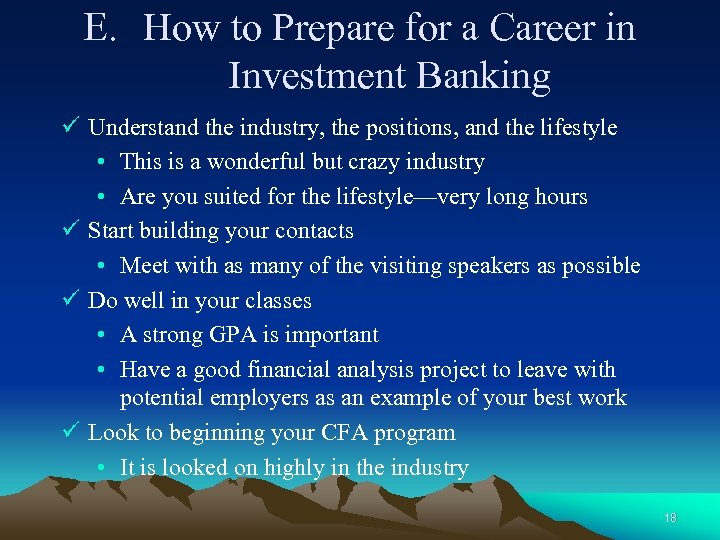 E. How to Prepare for a Career in Investment Banking

✓ Understand the industry, the positions, and the lifestyle
• This is a wonderful but crazy industry
• Are you suited for the lifestyle—very long hours
✓ Start building your contacts
• Meet with as many of the visiting speakers as possible
✓ Do well in your classes
• A strong GPA is important
• Have a good financial analysis project to leave with potential employers as an example of your best work
✓ Look to beginning your CFA program
• It is looked on highly in the industry

18